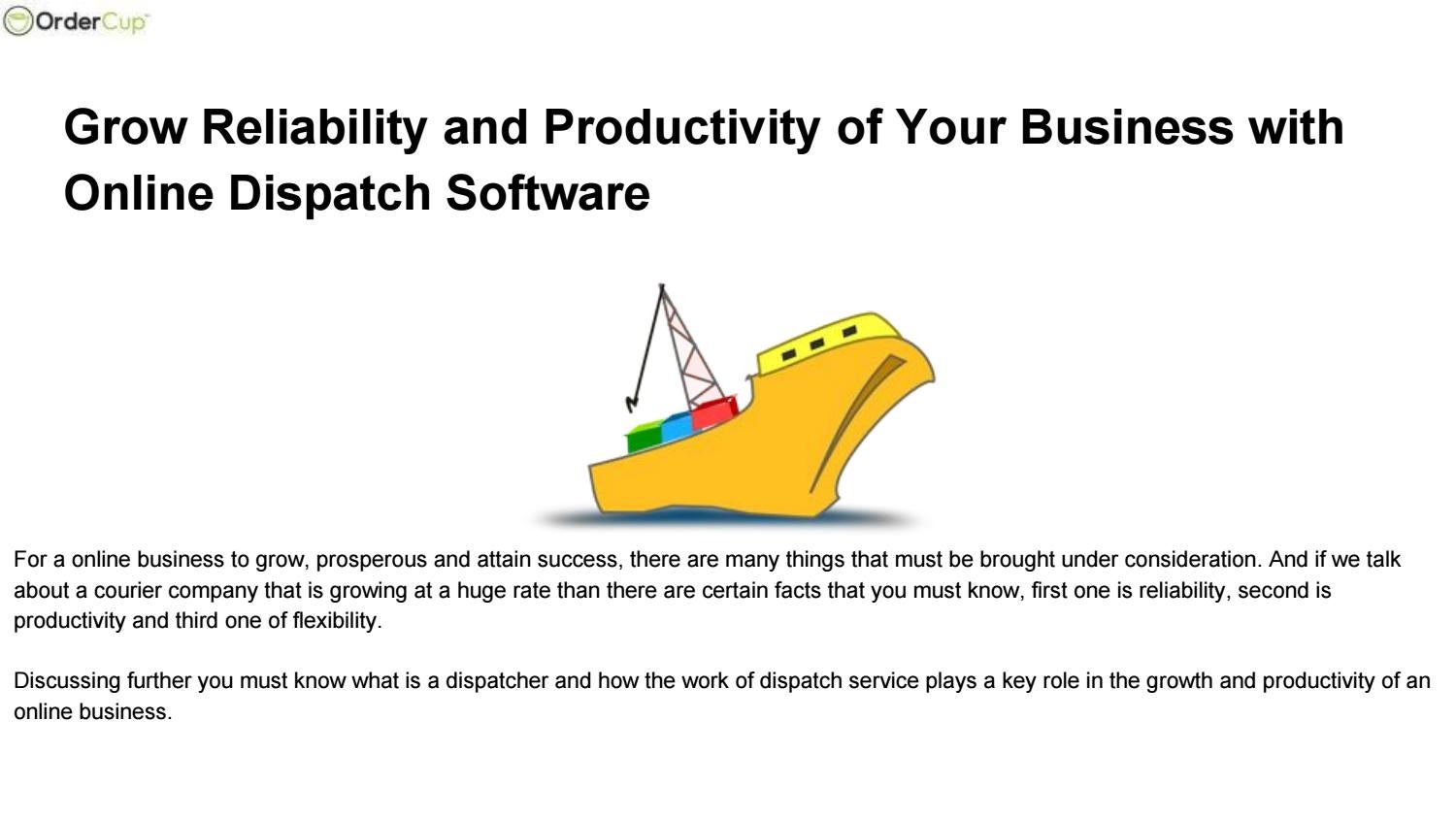 OrderCup

Grow Reliability and Productivity of Your Business with Online Dispatch Software

For a online business to grow, prosperous and attain success, there are many things that must be brought under consideration. And if we talk about a courier company that is growing at a huge rate than there are certain facts that you must know, first one is reliability, second is productivity and third one of flexibility.

Discussing further you must know what is a dispatcher and how the work of dispatch service plays a key role in the growth and productivity of an online business.